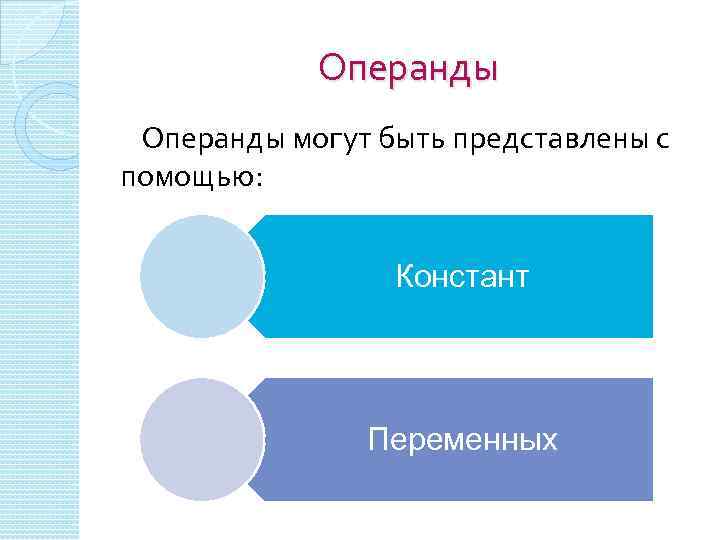 Операнды

Операнды могут быть представлены с помощью:

Констант

Переменных